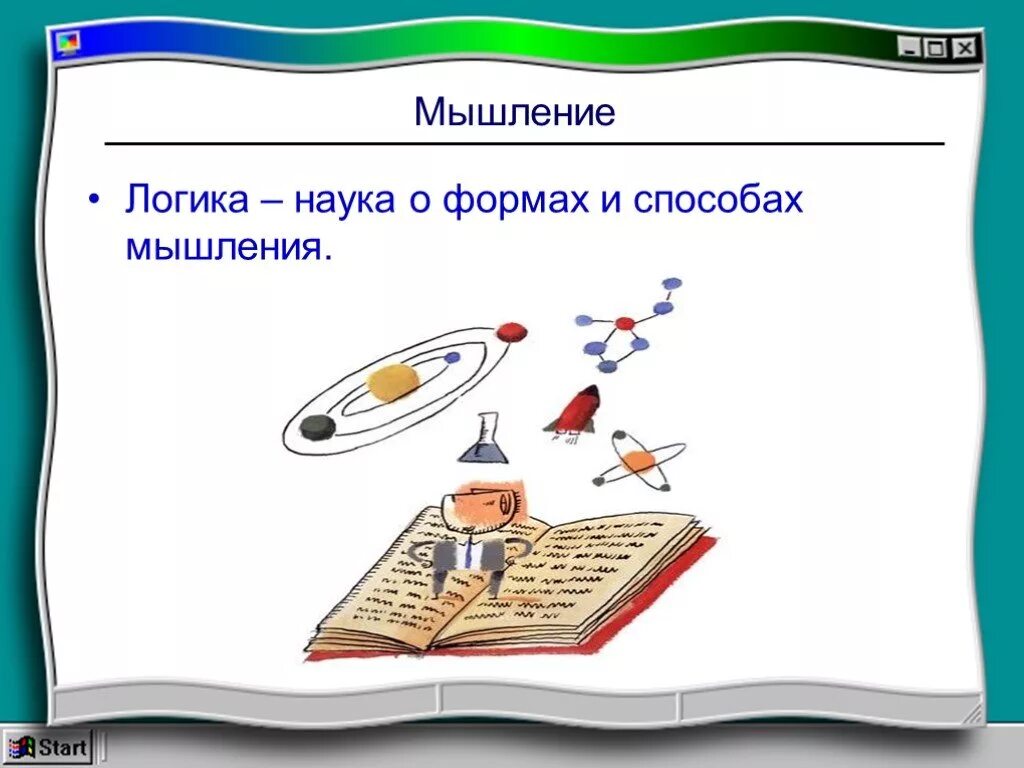 Мышление

• Логика – наука о формах и способах мышления.

Start